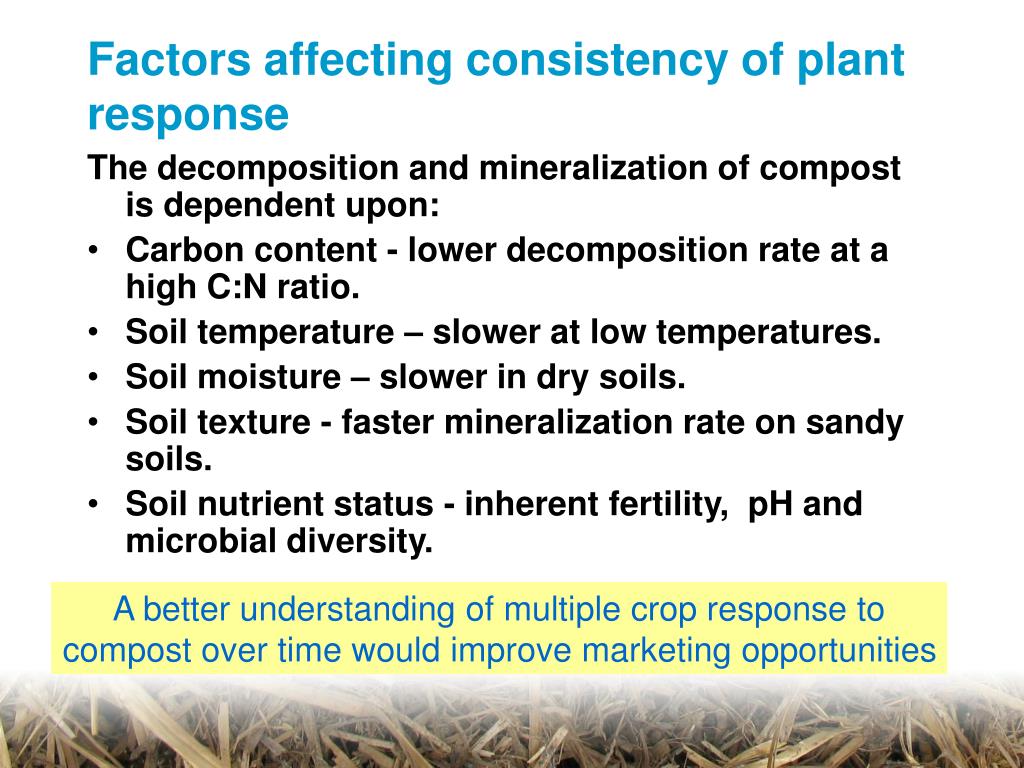 Factors affecting consistency of plant response

The decomposition and mineralization of compost is dependent upon:

• Carbon content - lower decomposition rate at a high C:N ratio.
• Soil temperature – slower at low temperatures.
• Soil moisture – slower in dry soils.
• Soil texture - faster mineralization rate on sandy soils.
• Soil nutrient status - inherent fertility, pH and microbial diversity.

A better understanding of multiple crop response to compost over time would improve marketing opportunities